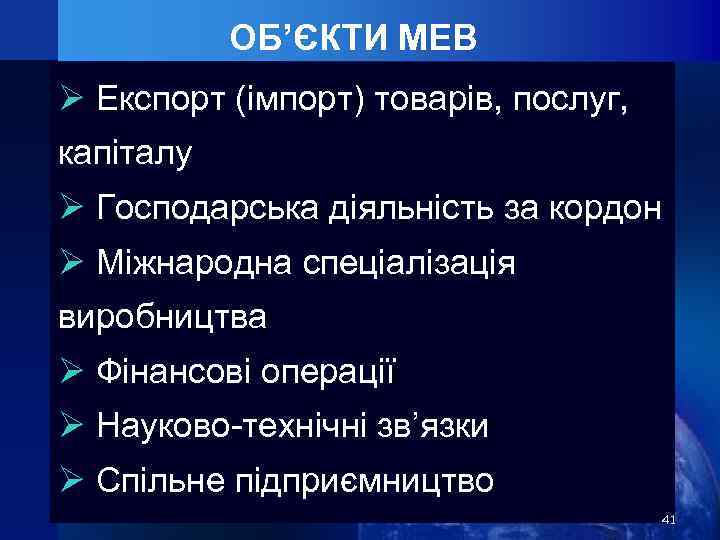 ОБ’ЄКТИ МЕВ

➢ Експорт (імпорт) товарів, послуг, капіталу

➢ Господарська діяльність за кордон

➢ Міжнародна спеціалізація виробництва

➢ Фінансові операції

➢ Науково-технічні зв’язки

➢ Спільне підприємництво

41